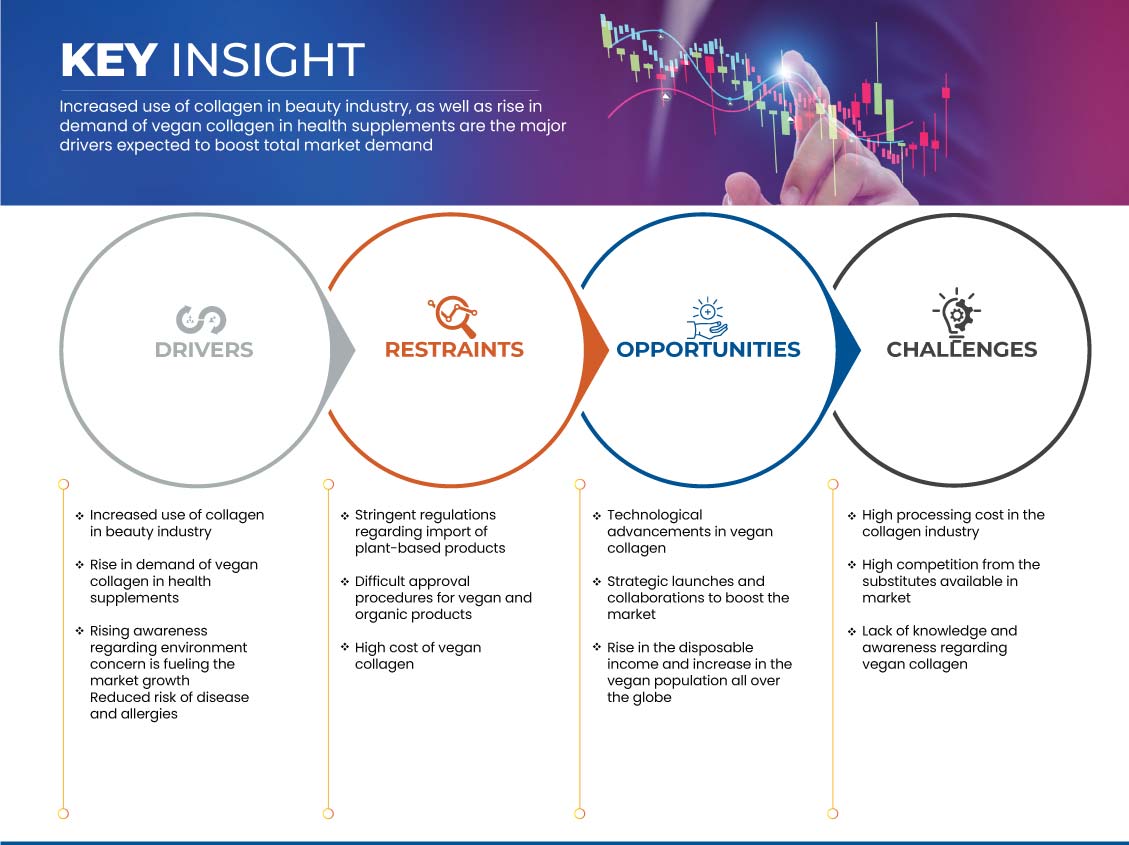 KEY INSIGHT

Increased use of collagen in beauty industry, as well as rise in demand of vegan collagen in health supplements are the major drivers expected to boost total market demand

DRIVERS

RESTRAINTS

OPPORTUNITIES

CHALLENGES

❖ Increased use of collagen in beauty industry

❖ Rise in demand of vegan collagen in health supplements

❖ Rising awareness regarding environment concern is fueling the market growth
Reduced risk of disease and allergies

❖ Stringent regulations regarding import of plant-based products

❖ Difficult approval procedures for vegan and organic products

❖ High cost of vegan collagen

❖ Technological advancements in vegan collagen

❖ Strategic launches and collaborations to boost the market

❖ Rise in the disposable income and increase in the vegan population all over the globe

❖ High processing cost in the collagen industry

❖ High competition from the substitutes available in market

❖ Lack of knowledge and awareness regarding vegan collagen